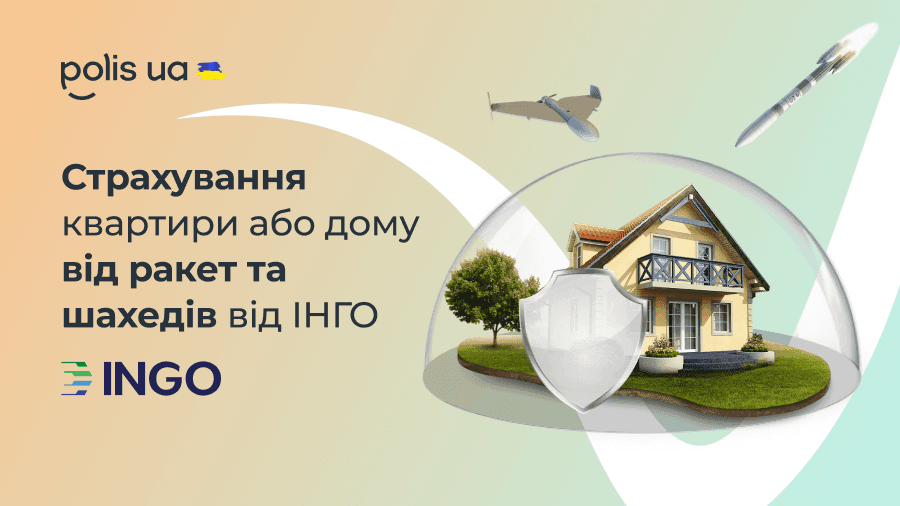 polis ua

Страхування квартири або дому від ракет та шахедів від ІНГО

INGO